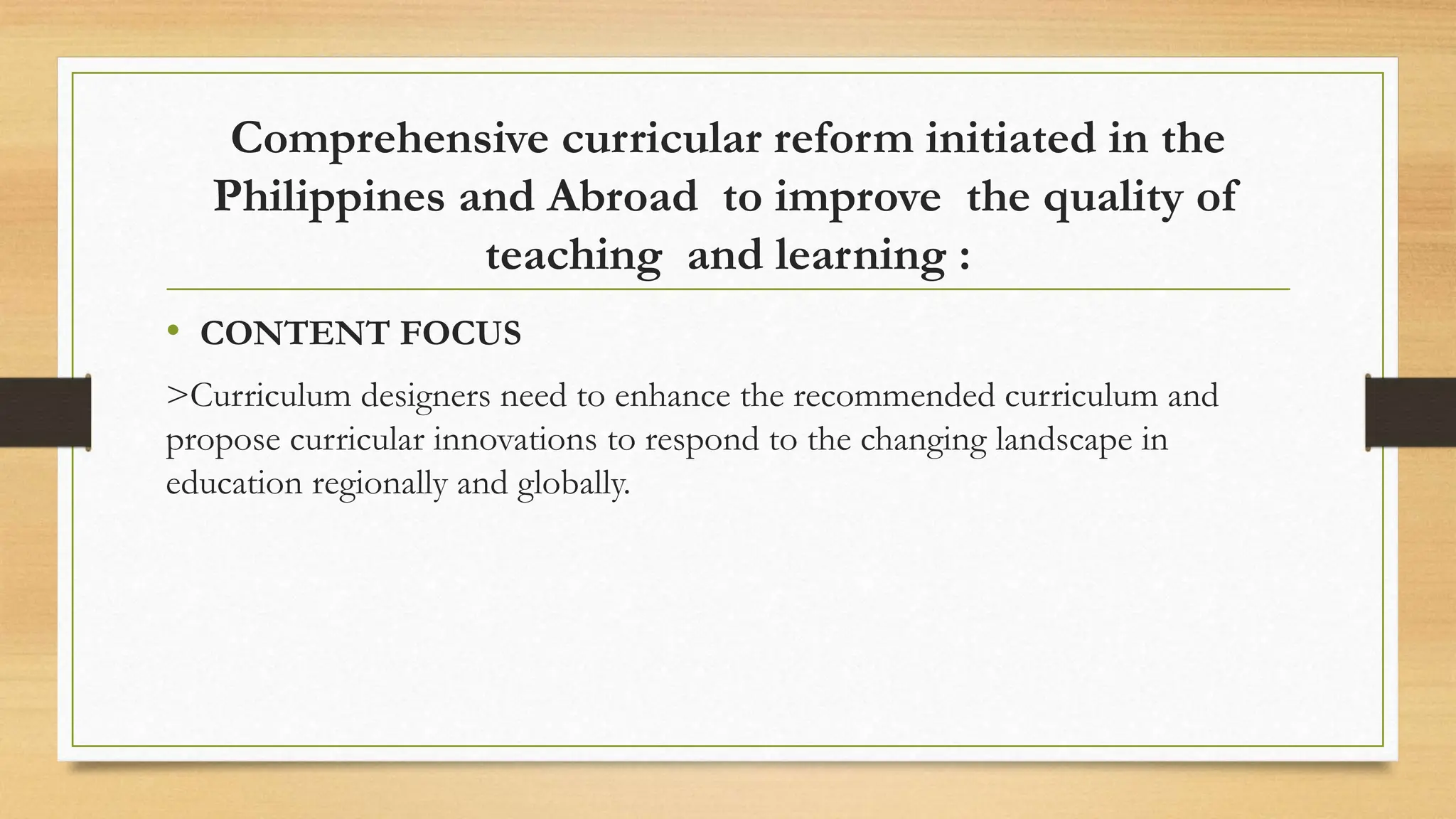 Comprehensive curricular reform initiated in the Philippines and Abroad to improve the quality of teaching and learning :

• CONTENT FOCUS

>Curriculum designers need to enhance the recommended curriculum and propose curricular innovations to respond to the changing landscape in education regionally and globally.